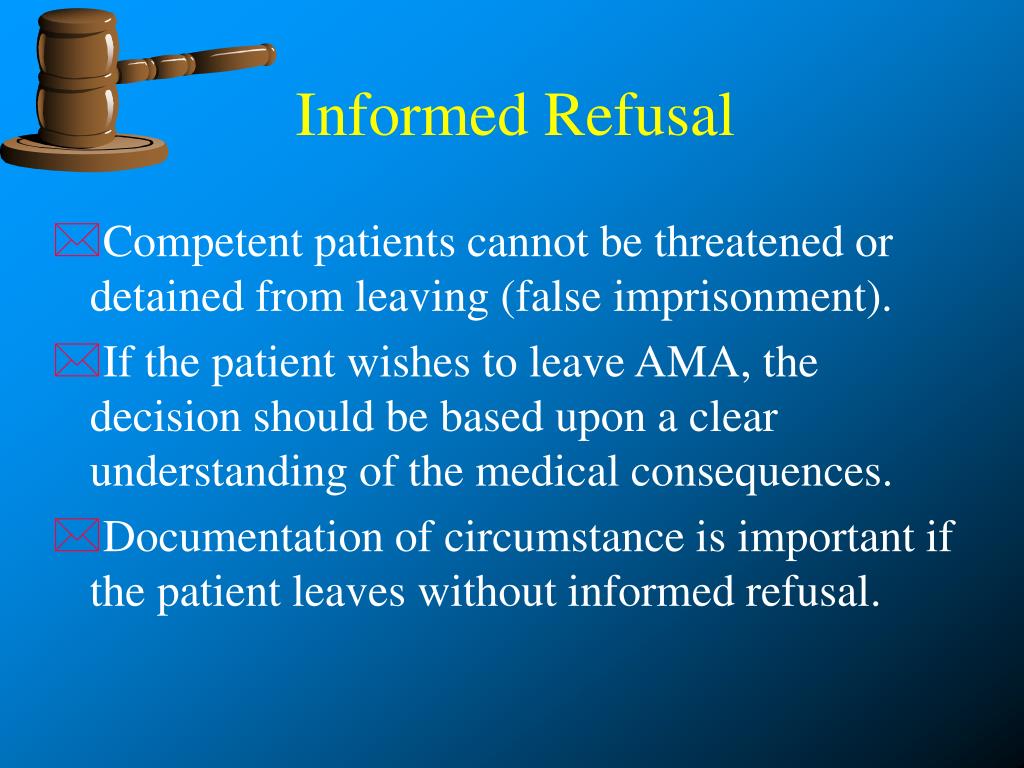 Informed Refusal

Competent patients cannot be threatened or detained from leaving (false imprisonment).

If the patient wishes to leave AMA, the decision should be based upon a clear understanding of the medical consequences.

Documentation of circumstance is important if the patient leaves without informed refusal.